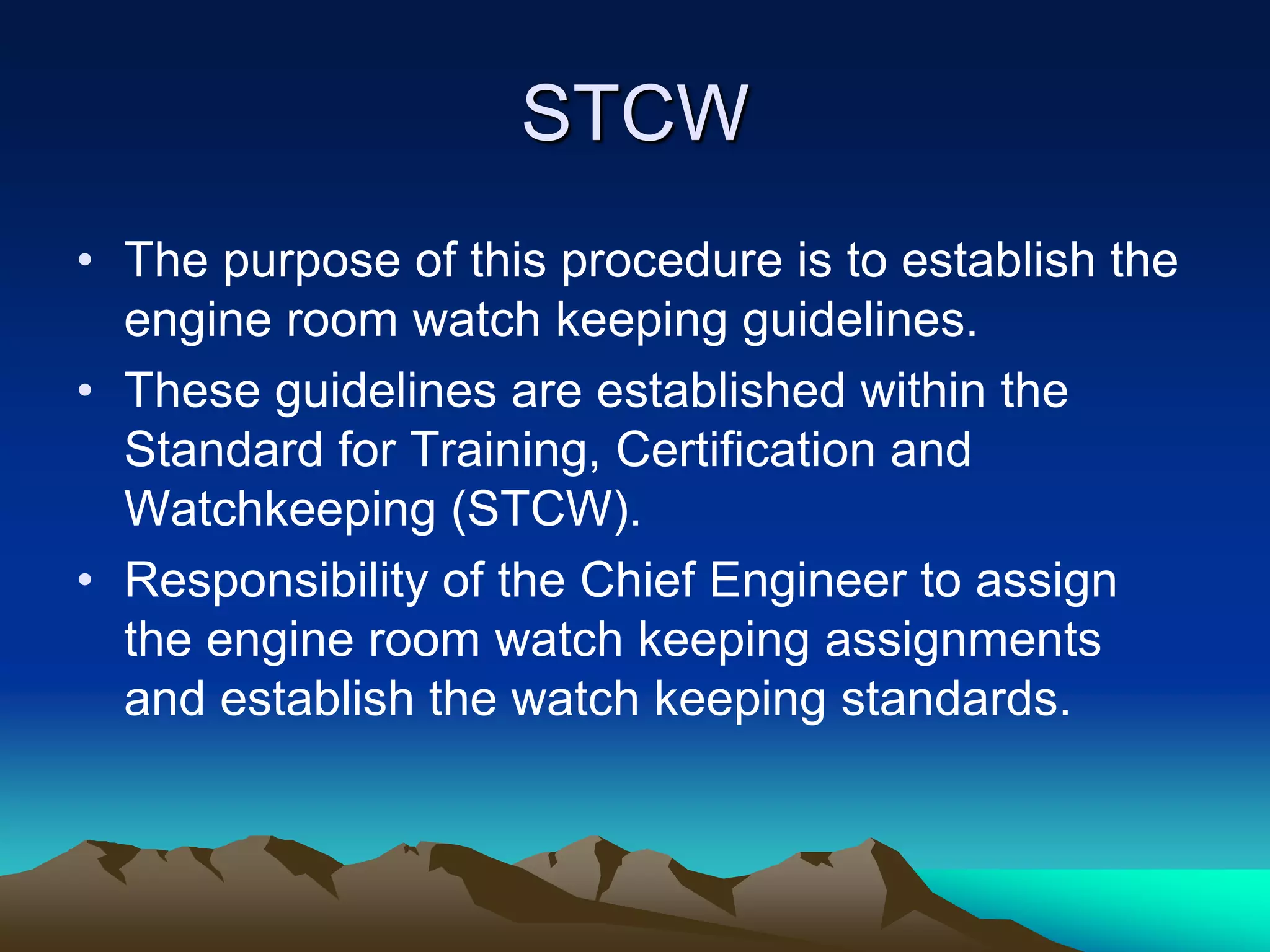 STCW

• The purpose of this procedure is to establish the engine room watch keeping guidelines.
• These guidelines are established within the Standard for Training, Certification and Watchkeeping (STCW).
• Responsibility of the Chief Engineer to assign the engine room watch keeping assignments and establish the watch keeping standards.